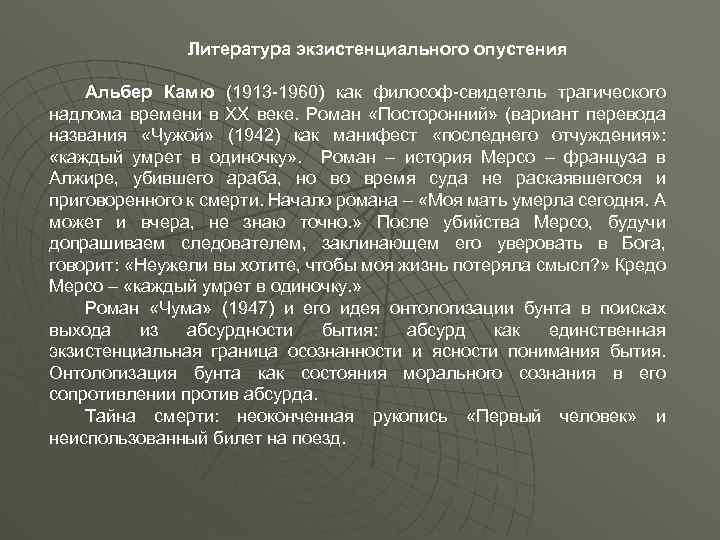 Литература экзистенциального опустения

Альбер Камю (1913-1960) как философ-свидетель трагического надлома времени в XX веке. Роман «Посторонний» (вариант перевода названия «Чужой» (1942) как манифест «последнего отчуждения»: «каждый умрет в одиночку». Роман – история Мерсо – француза в Алжире, убившего араба, но во время суда не раскаявшегося и приговоренного к смерти. Начало романа – «Моя мать умерла сегодня. А может и вчера, не знаю точно.» После убийства Мерсо, будучи допрашиваем следователем, заклинающем его уверовать в Бога, говорит: «Неужели вы хотите, чтобы моя жизнь потеряла смысл?» Кредо Мерсо – «каждый умрет в одиночку.»

Роман «Чума» (1947) и его идея онтологизации бунта в поисках выхода из абсурдности бытия: абсурд как единственная экзистенциальная граница осознанности и ясности понимания бытия. Онтологизация бунта как состояния морального сознания в его сопротивлении против абсурда.

Тайна смерти: неоконченная рукопись «Первый человек» и неиспользованный билет на поезд.